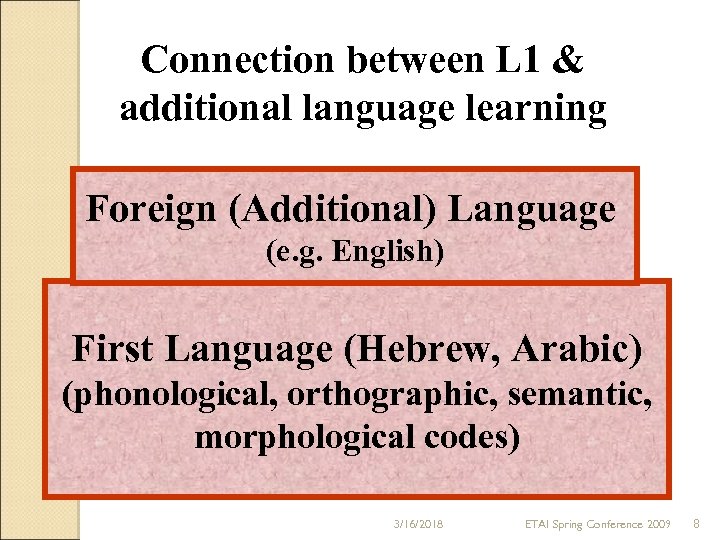 Connection between L1 & additional language learning

Foreign (Additional) Language
(e.g. English)

First Language (Hebrew, Arabic)
(phonological, orthographic, semantic, morphological codes)

3/16/2018

ETAI Spring Conference 2009

8